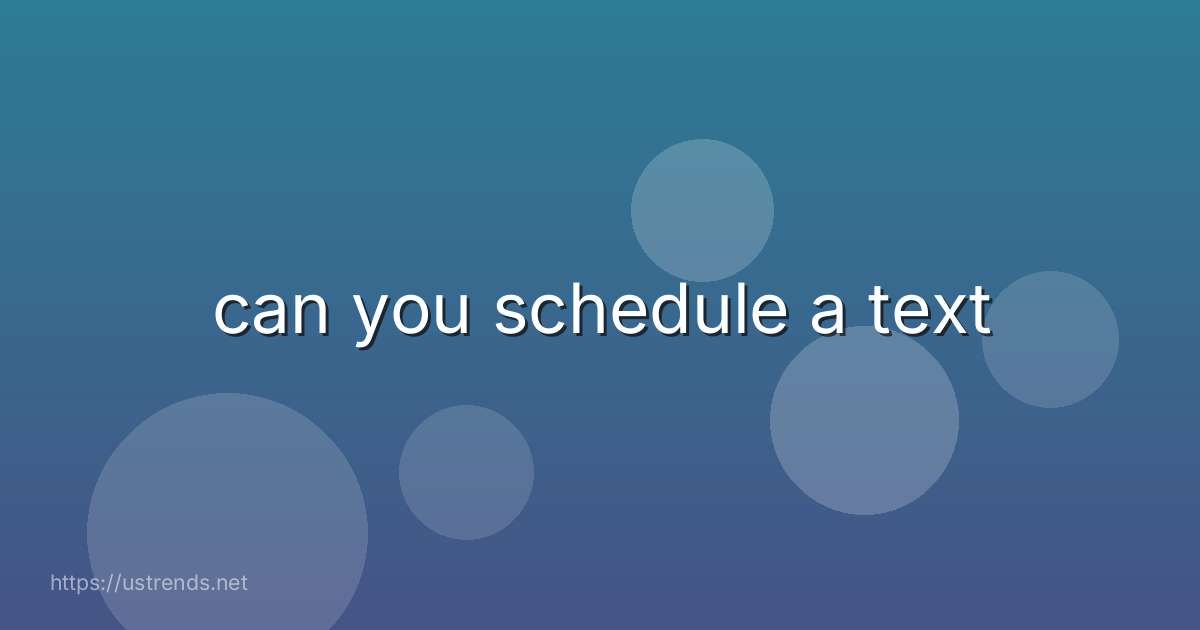 can you schedule a text

https://ustrends.net